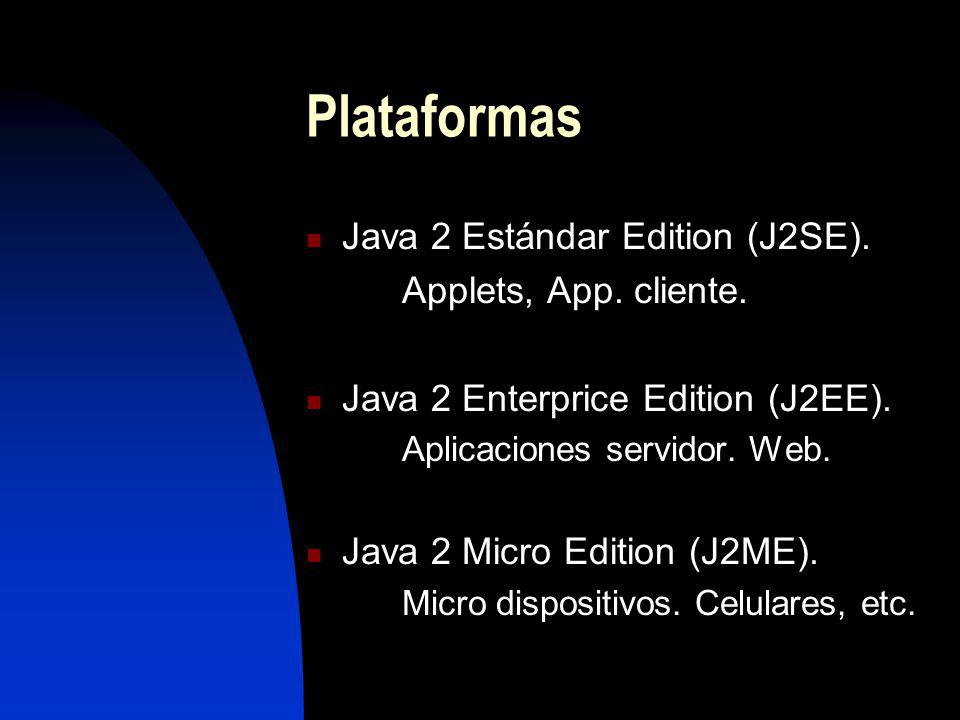 Plataformas

Java 2 Estándar Edition (J2SE).
Applets, App. cliente.

Java 2 Enterprice Edition (J2EE).
Aplicaciones servidor. Web.

Java 2 Micro Edition (J2ME).
Micro dispositivos. Celulares, etc.